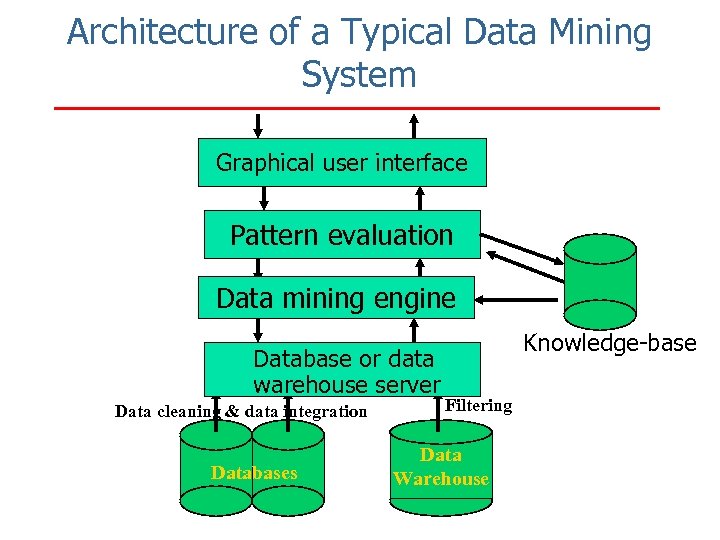 Architecture of a Typical Data Mining System

Graphical user interface

Pattern evaluation

Data mining engine

Knowledge-base

Database or data warehouse server

Data cleaning & data integration

Filtering

Databases

Data Warehouse